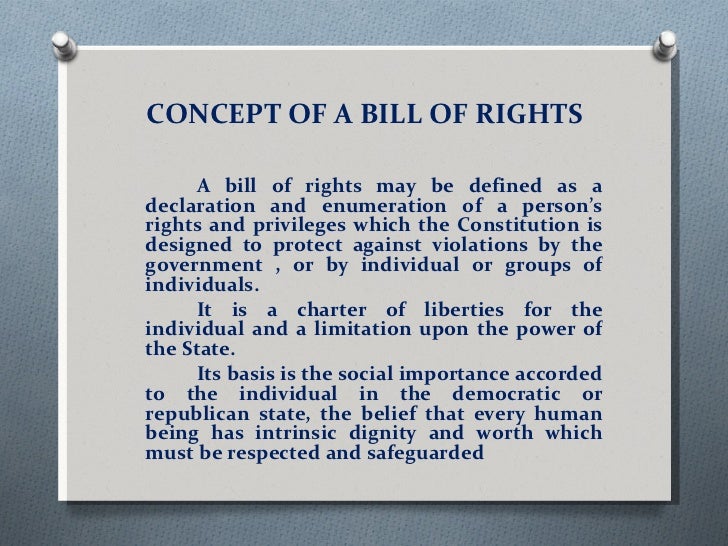 CONCEPT OF A BILL OF RIGHTS

A bill of rights may be defined as a declaration and enumeration of a person's rights and privileges which the Constitution is designed to protect against violations by the government , or by individual or groups of individuals.

It is a charter of liberties for the individual and a limitation upon the power of the State.

Its basis is the social importance accorded to the individual in the democratic or republican state, the belief that every human being has intrinsic dignity and worth which must be respected and safeguarded